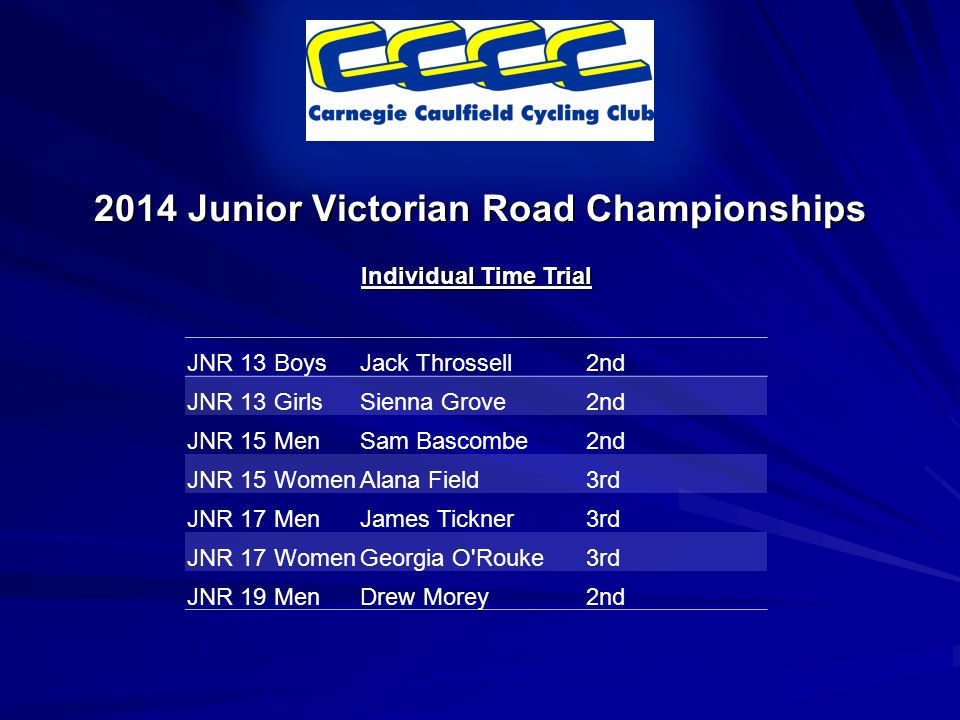 CCCC

Carnegie Caulfield Cycling Club

2014 Junior Victorian Road Championships

Individual Time Trial

| | | |
|---|---|---|
| JNR 13 Boys | Jack Throssell | 2nd |
| JNR 13 Girls | Sienna Grove | 2nd |
| JNR 15 Men | Sam Bascombe | 2nd |
| JNR 15 Women | Alana Field | 3rd |
| JNR 17 Men | James Tickner | 3rd |
| JNR 17 Women | Georgia O'Rouke | 3rd |
| JNR 19 Men | Drew Morey | 2nd |